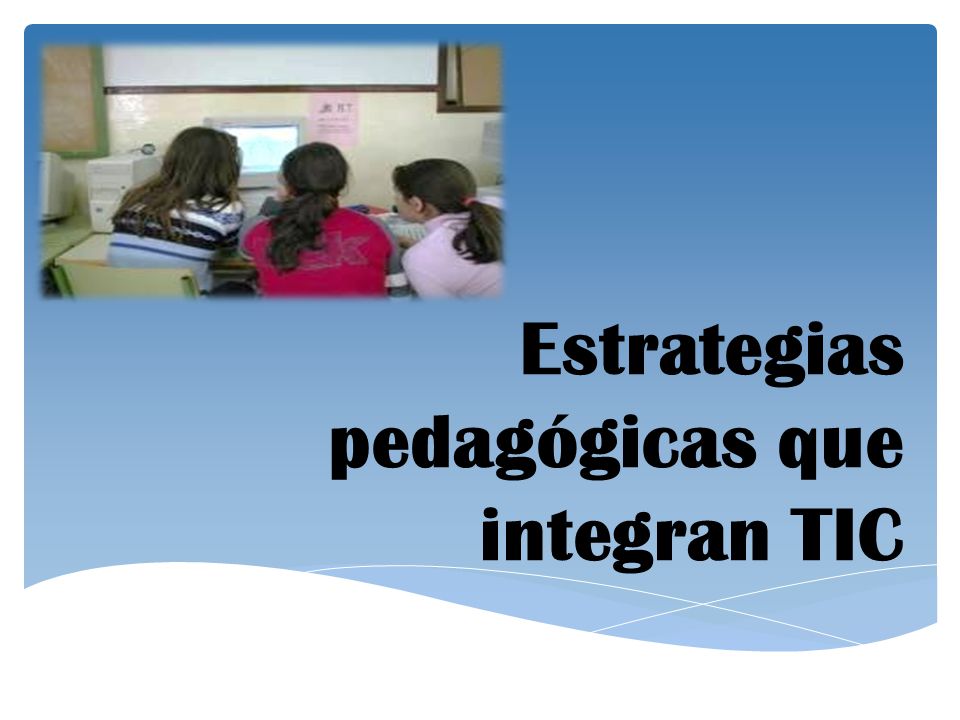 Estrategias pedagógicas que integran TIC